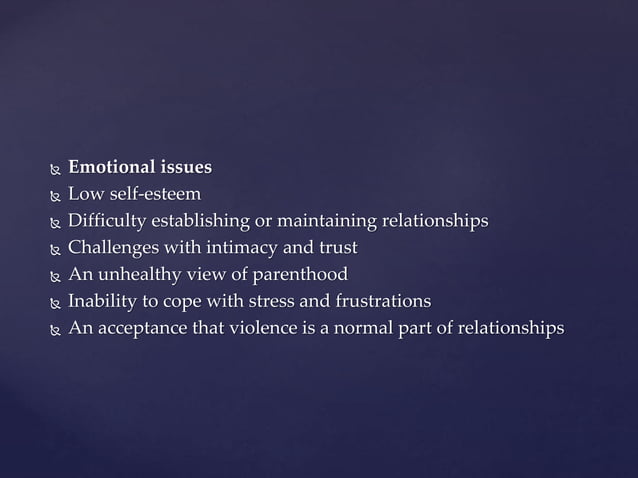 Emotional issues
Low self-esteem
Difficulty establishing or maintaining relationships
Challenges with intimacy and trust
An unhealthy view of parenthood
Inability to cope with stress and frustrations
An acceptance that violence is a normal part of relationships